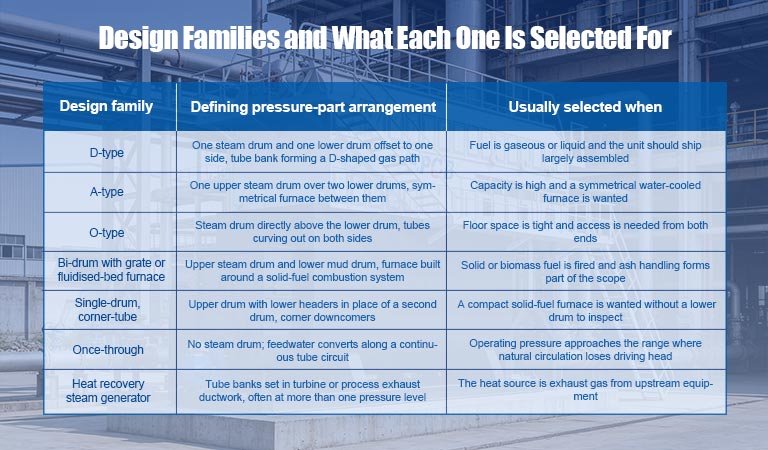 Design Families and What Each One Is Selected For

| Design family | Defining pressure-part arrangement | Usually selected when |
|---|---|---|
| D-type | One steam drum and one lower drum offset to one side, tube bank forming a D-shaped gas path | Fuel is gaseous or liquid and the unit should ship largely assembled |
| A-type | One upper steam drum over two lower drums, symmetrical furnace between them | Capacity is high and a symmetrical water-cooled furnace is wanted |
| O-type | Steam drum directly above the lower drum, tubes curving out on both sides | Floor space is tight and access is needed from both ends |
| Bi-drum with grate or fluidised-bed furnace | Upper steam drum and lower mud drum, furnace built around a solid-fuel combustion system | Solid or biomass fuel is fired and ash handling forms part of the scope |
| Single-drum, corner-tube | Upper drum with lower headers in place of a second drum, corner downcomers | A compact solid-fuel furnace is wanted without a lower drum to inspect |
| Once-through | No steam drum; feedwater converts along a continuous tube circuit | Operating pressure approaches the range where natural circulation loses driving head |
| Heat recovery steam generator | Tube banks set in turbine or process exhaust ductwork, often at more than one pressure level | The heat source is exhaust gas from upstream equipment |